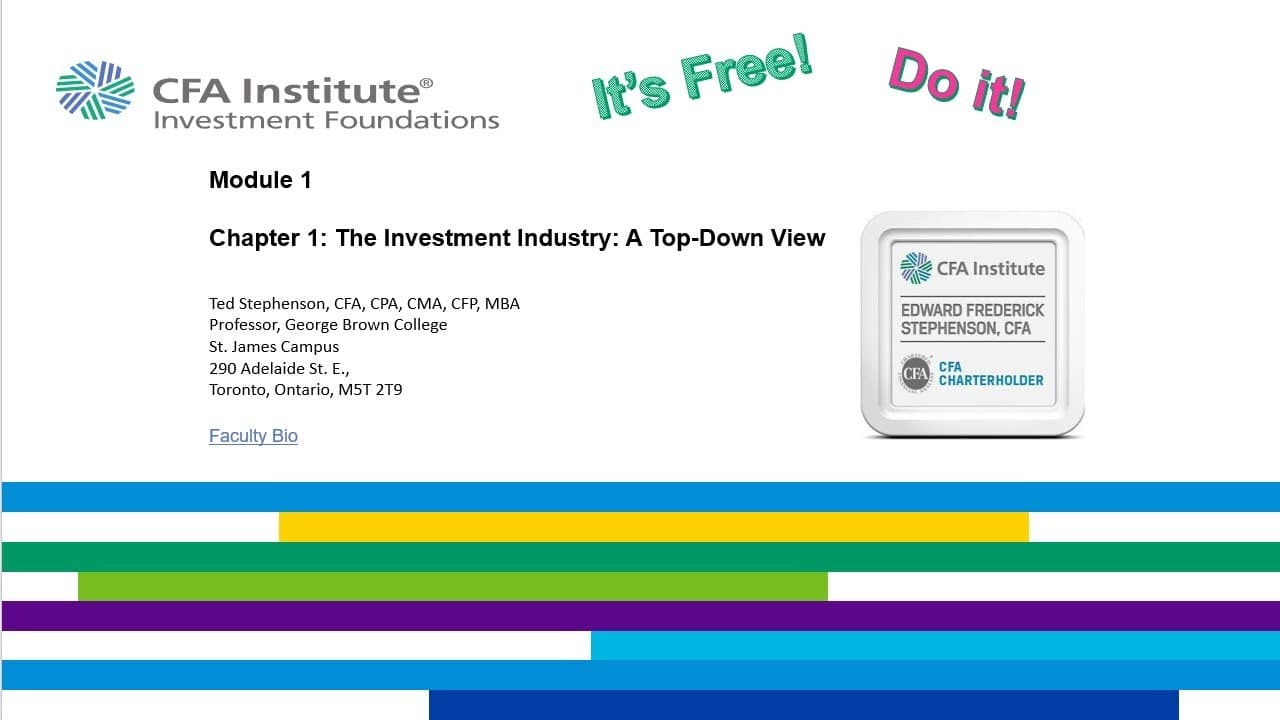 CFA Institute®
Investment Foundations

It's Free!

Do it!

Module 1

Chapter 1: The Investment Industry: A Top-Down View

Ted Stephenson, CFA, CPA, CMA, CFP, MBA
Professor, George Brown College
St. James Campus
290 Adelaide St. E.,
Toronto, Ontario, M5T 2T9

Faculty Bio

CFA Institute

EDWARD FREDERICK STEPHENSON, CFA

CFA

CFA CHARTERHOLDER